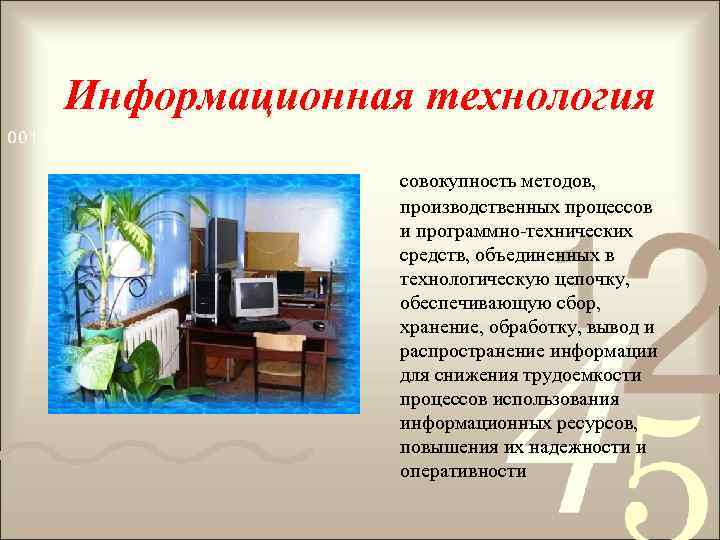 Информационная технология

001

совокупность методов, производственных процессов и программно-технических средств, объединенных в технологическую цепочку, обеспечивающую сбор, хранение, обработку, вывод и распространение информации для снижения трудоемкости процессов использования информационных ресурсов, повышения их надежности и оперативности

1 2 4 5